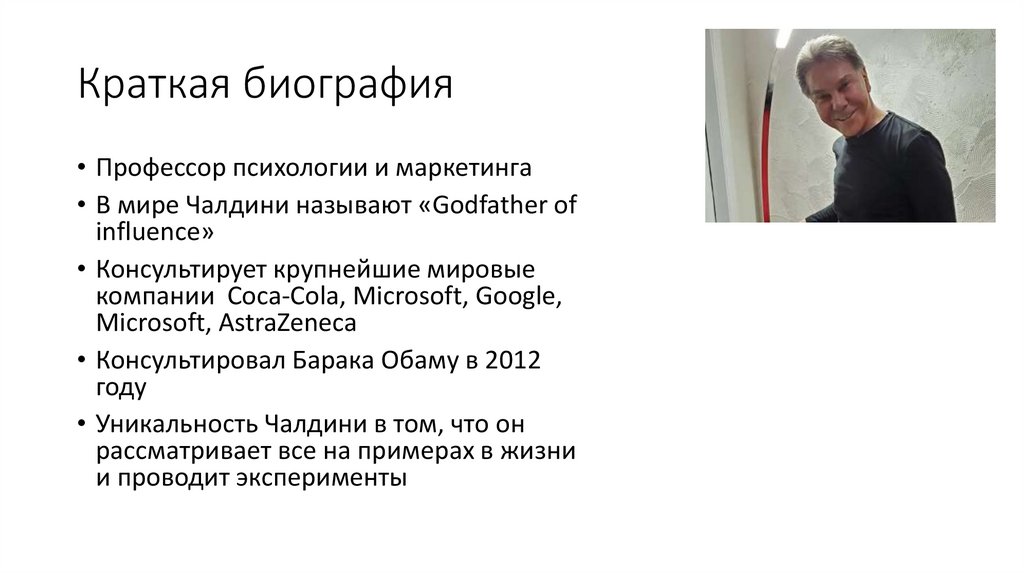 Краткая биография

• Профессор психологии и маркетинга
• В мире Чалдини называют «Godfather of influence»
• Консультирует крупнейшие мировые компании Coca-Cola, Microsoft, Google, Microsoft, AstraZeneca
• Консультировал Барака Обаму в 2012 году
• Уникальность Чалдини в том, что он рассматривает все на примерах в жизни и проводит эксперименты